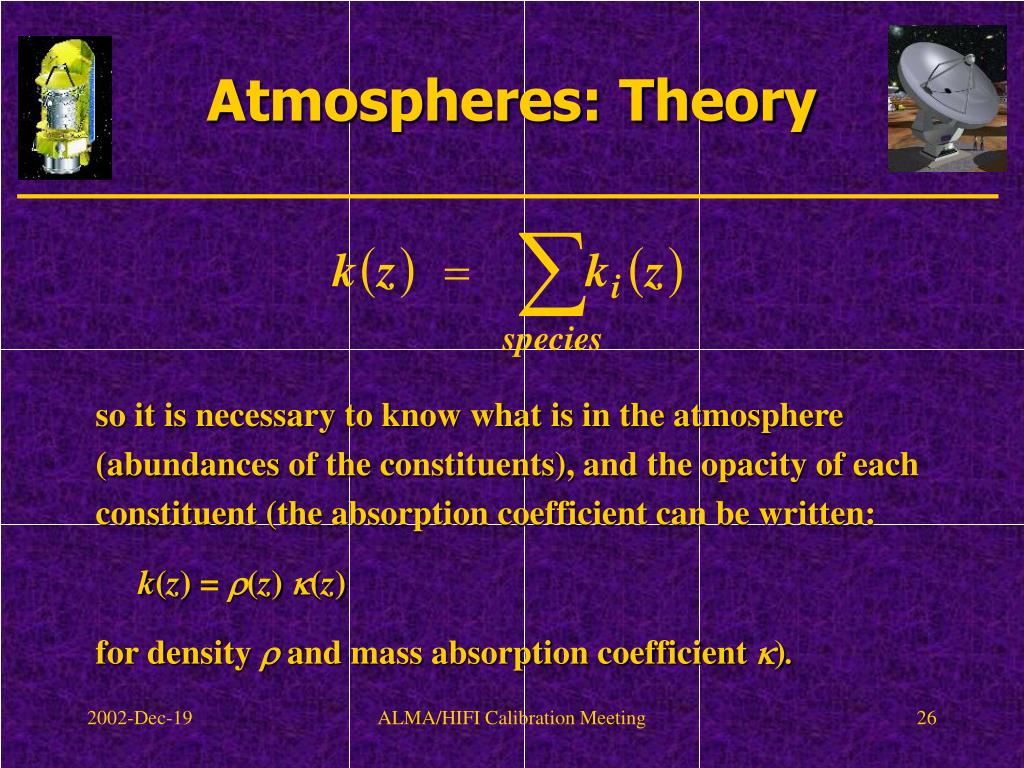 Atmospheres: Theory

$k(z) = \sum_{species} k_i(z)$

so it is necessary to know what is in the atmosphere (abundances of the constituents), and the opacity of each constituent (the absorption coefficient can be written:

$k(z) = \rho(z)\ \kappa(z)$

for density $\rho$ and mass absorption coefficient $\kappa$).

2002-Dec-19

ALMA/HIFI Calibration Meeting

26